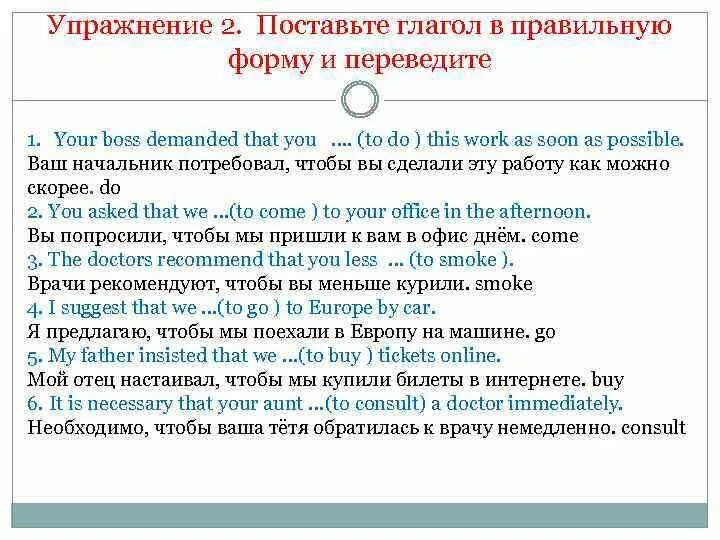 Упражнение 2. Поставьте глагол в правильную форму и переведите

1. Your boss demanded that you .... (to do ) this work as soon as possible.
Ваш начальник потребовал, чтобы вы сделали эту работу как можно скорее. do
2. You asked that we ...(to come ) to your office in the afternoon.
Вы попросили, чтобы мы пришли к вам в офис днём. come
3. The doctors recommend that you less ... (to smoke ).
Врачи рекомендуют, чтобы вы меньше курили. smoke
4. I suggest that we ...(to go ) to Europe by car.
Я предлагаю, чтобы мы поехали в Европу на машине. go
5. My father insisted that we ...(to buy ) tickets online.
Мой отец настаивал, чтобы мы купили билеты в интернете. buy
6. It is necessary that your aunt ...(to consult) a doctor immediately.
Необходимо, чтобы ваша тётя обратилась к врачу немедленно. consult